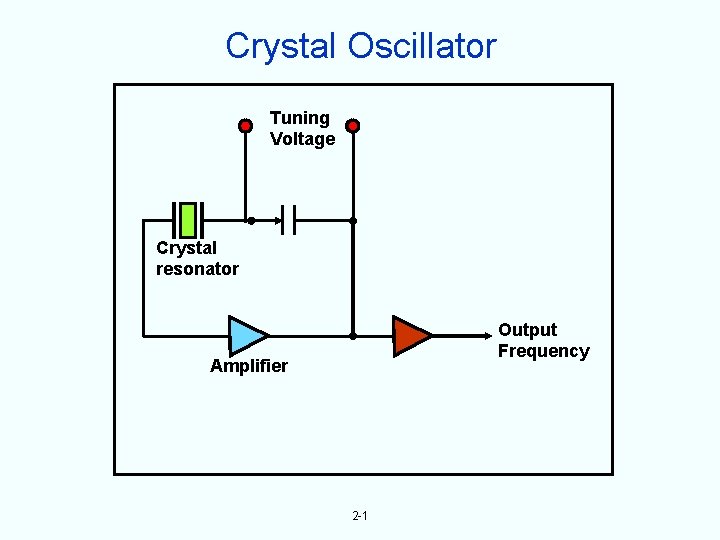 Crystal Oscillator

Tuning Voltage

Crystal resonator

Amplifier

Output Frequency

2-1